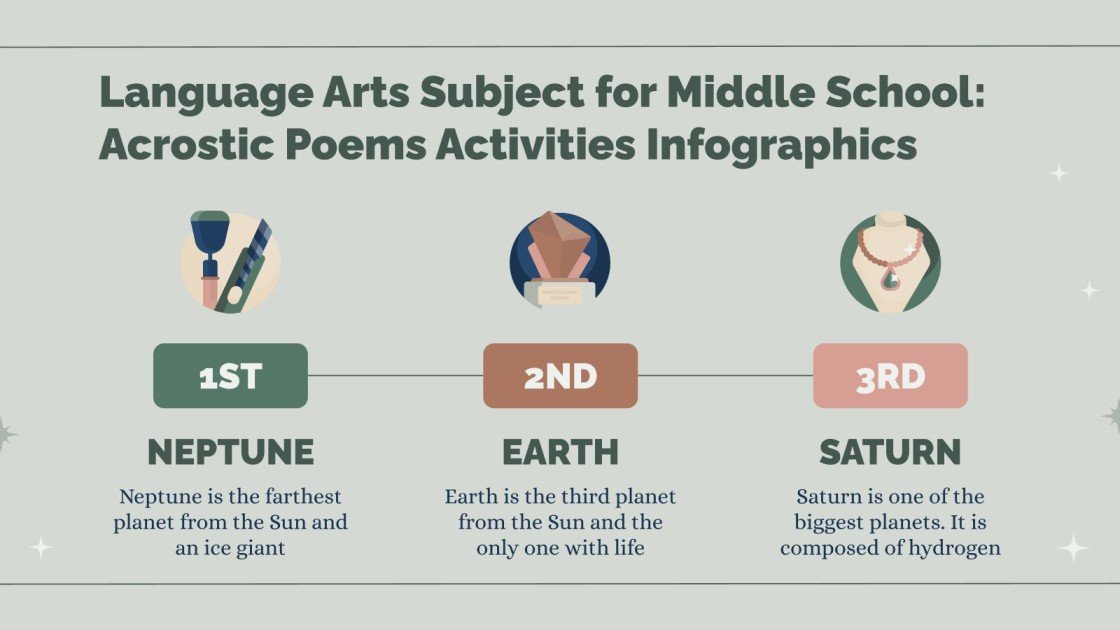 Language Arts Subject for Middle School: Acrostic Poems Activities Infographics

1ST

NEPTUNE

Neptune is the farthest planet from the Sun and an ice giant

2ND

EARTH

Earth is the third planet from the Sun and the only one with life

3RD

SATURN

Saturn is one of the biggest planets. It is composed of hydrogen